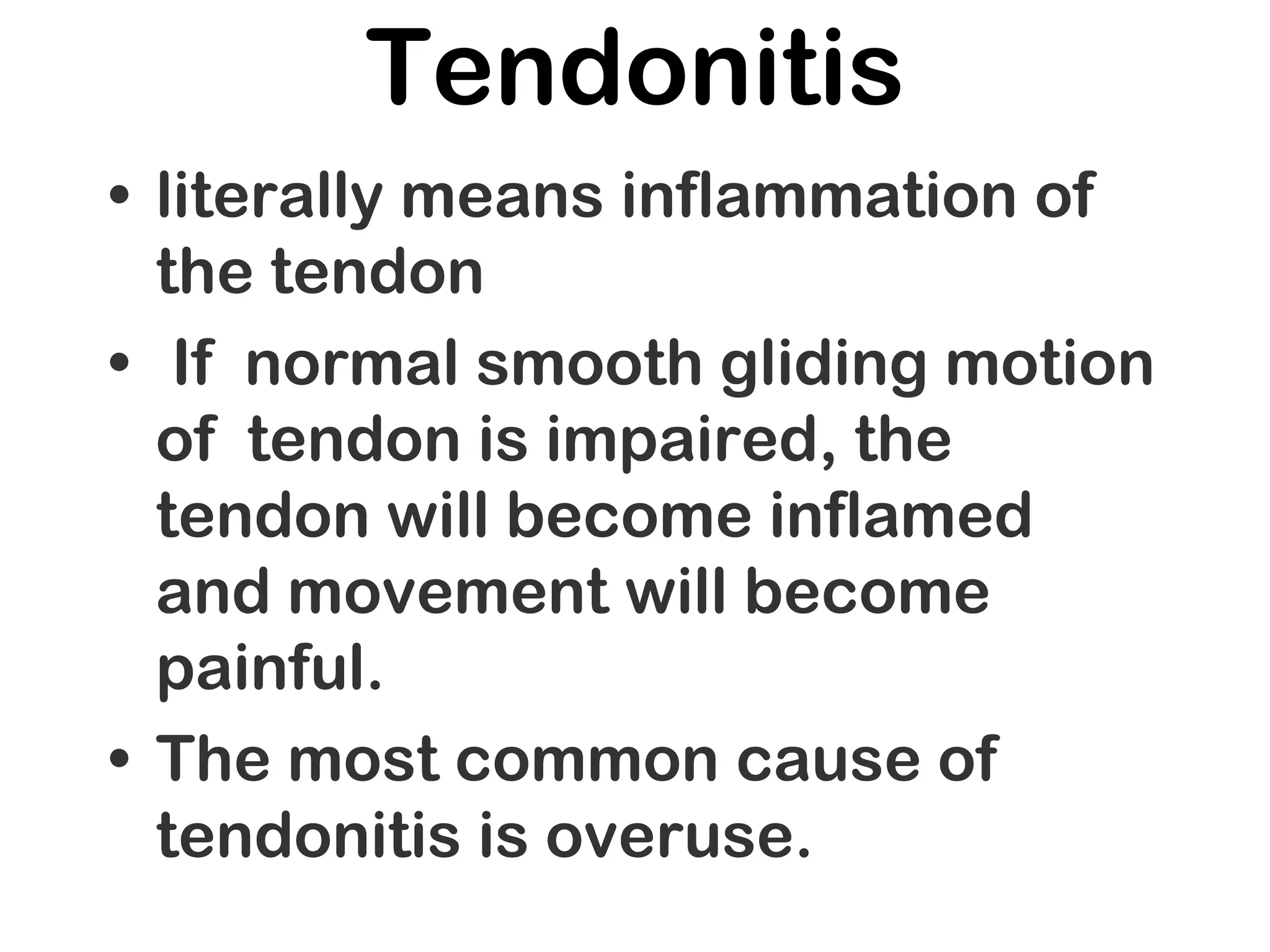 Tendonitis

• literally means inflammation of the tendon

• If normal smooth gliding motion of tendon is impaired, the tendon will become inflamed and movement will become painful.

• The most common cause of tendonitis is overuse.